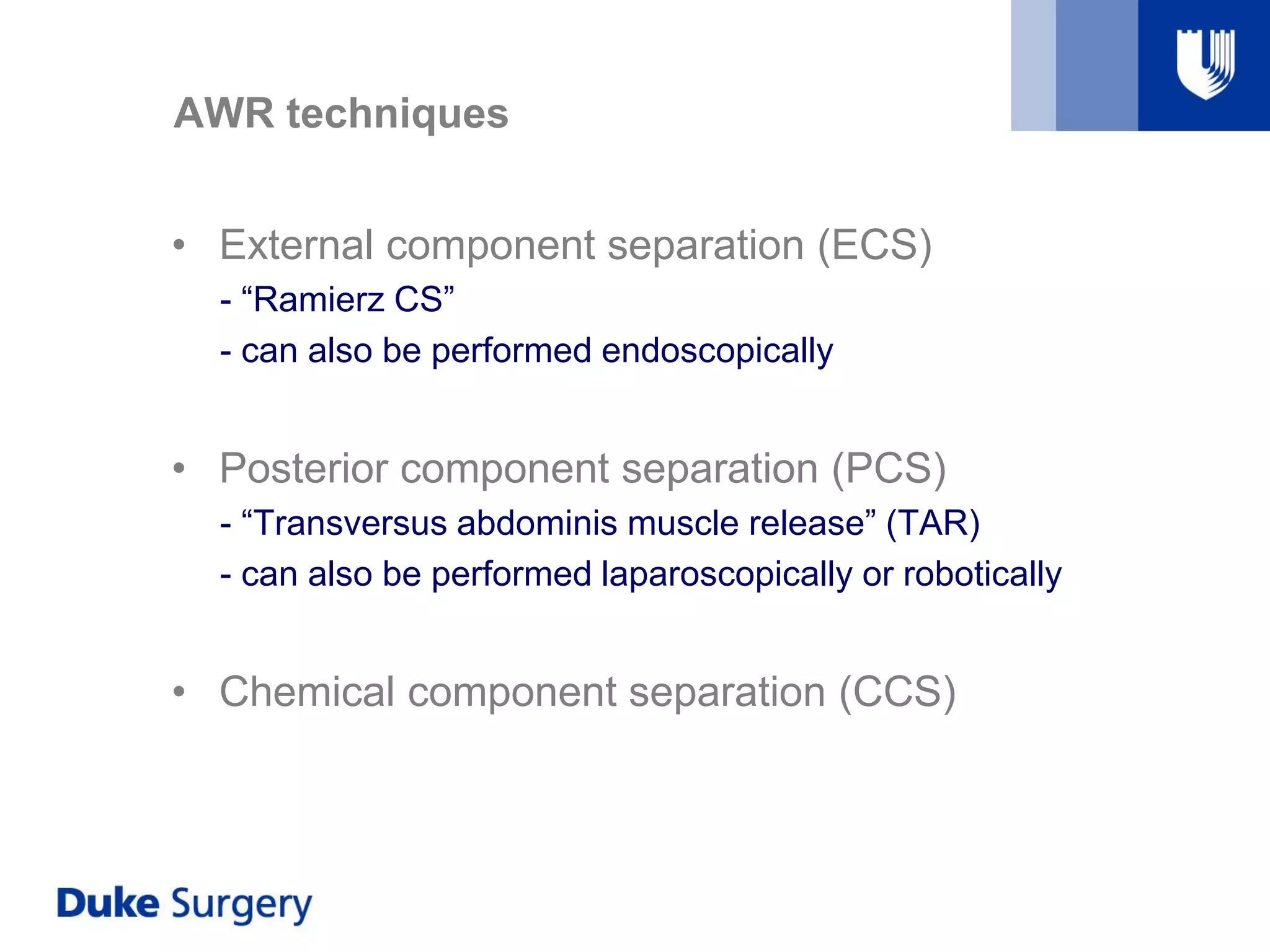 AWR techniques

• External component separation (ECS)
- “Ramierz CS”
- can also be performed endoscopically

• Posterior component separation (PCS)
- “Transversus abdominis muscle release” (TAR)
- can also be performed laparoscopically or robotically

• Chemical component separation (CCS)

Duke Surgery